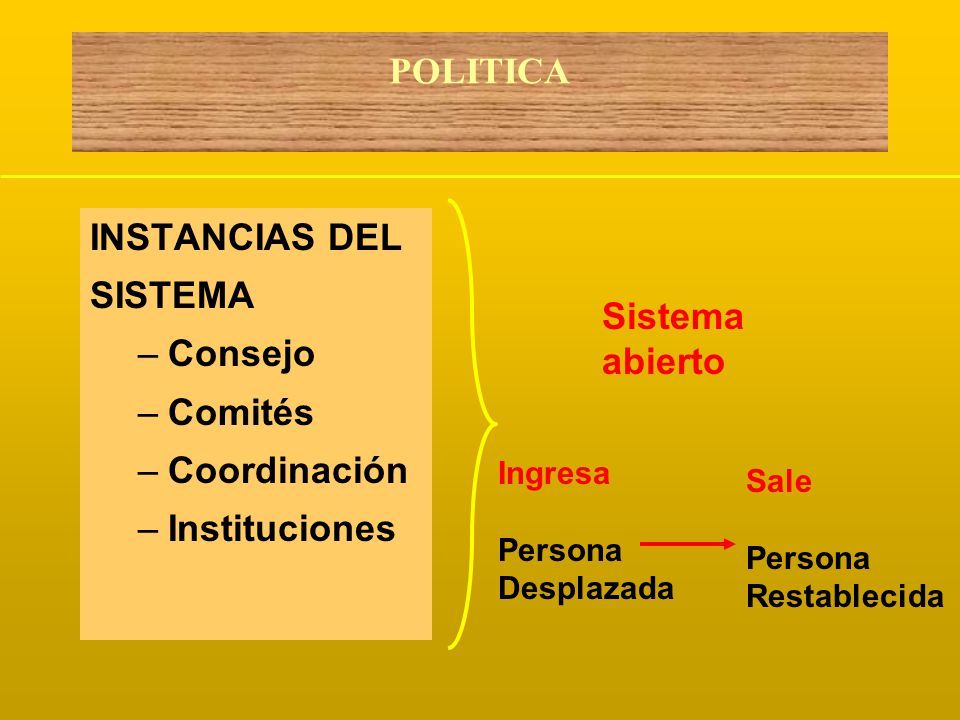 POLITICA

INSTANCIAS DEL SISTEMA
– Consejo
– Comités
– Coordinación
– Instituciones

Sistema abierto

Ingresa

Persona Desplazada

Sale

Persona Restablecida